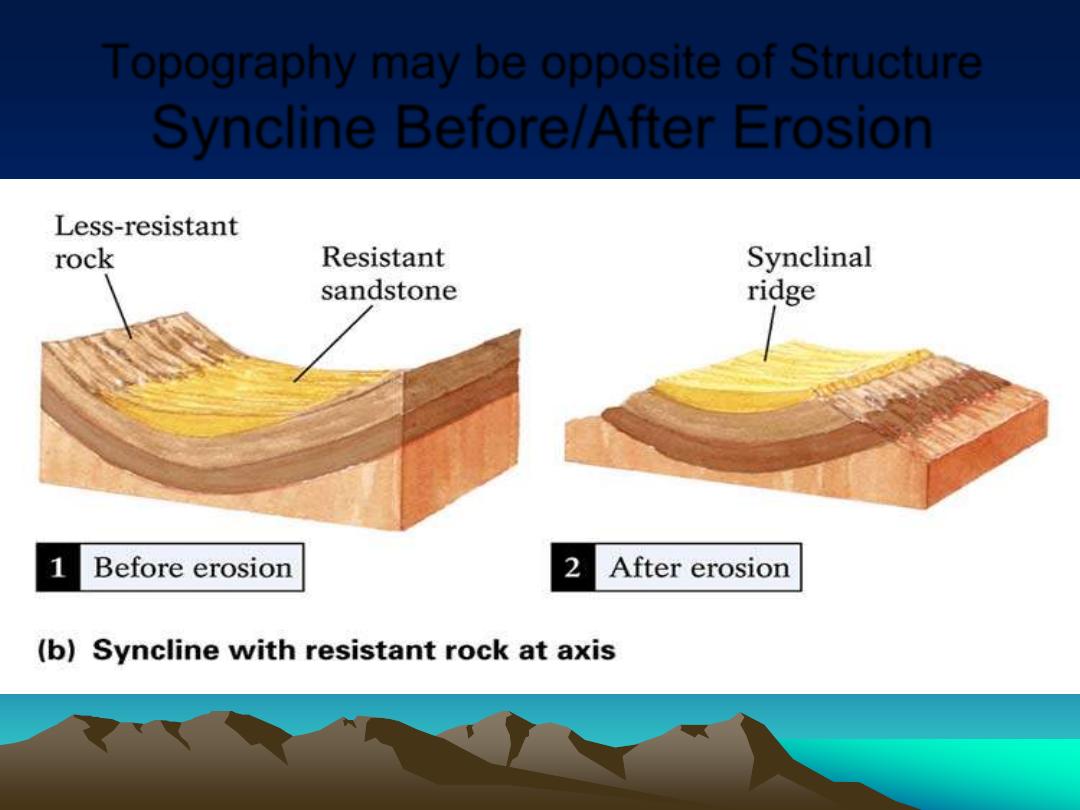 Topography may be opposite of Structure
Syncline Before/After Erosion

Less-resistant rock

Resistant sandstone

Synclinal ridge

1 Before erosion

2 After erosion

(b) Syncline with resistant rock at axis